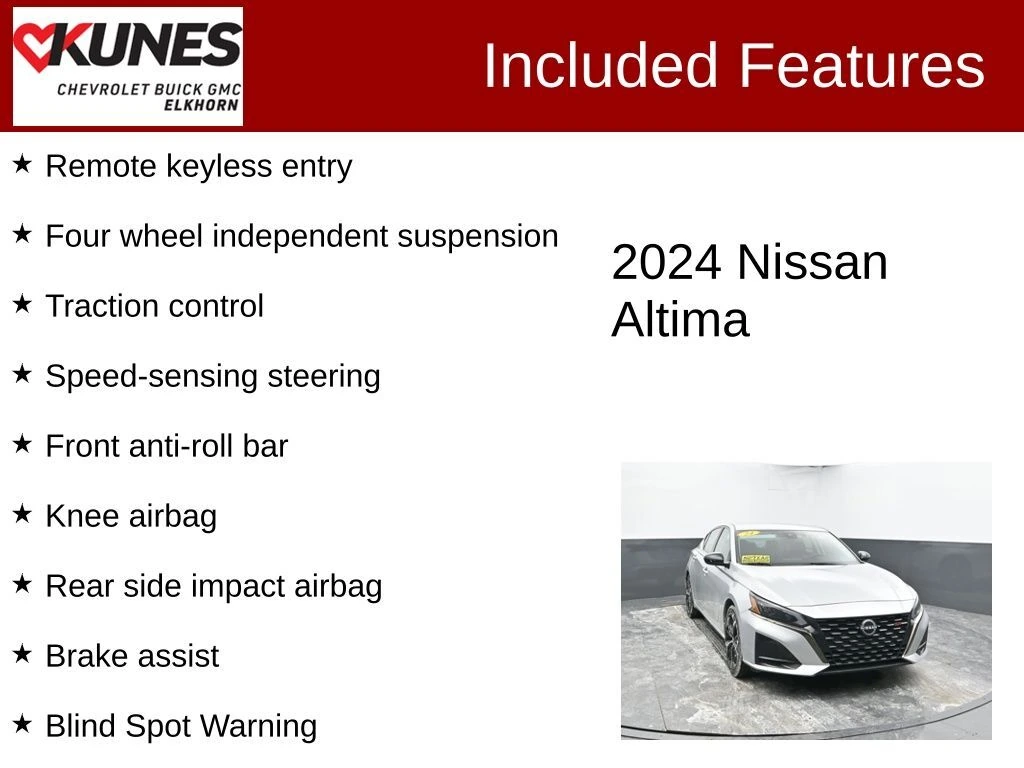 KUNES
CHEVROLET BUICK GMC
ELKHORN

Included Features

★ Remote keyless entry

★ Four wheel independent suspension

★ Traction control

★ Speed-sensing steering

★ Front anti-roll bar

★ Knee airbag

★ Rear side impact airbag

★ Brake assist

★ Blind Spot Warning

2024 Nissan Altima